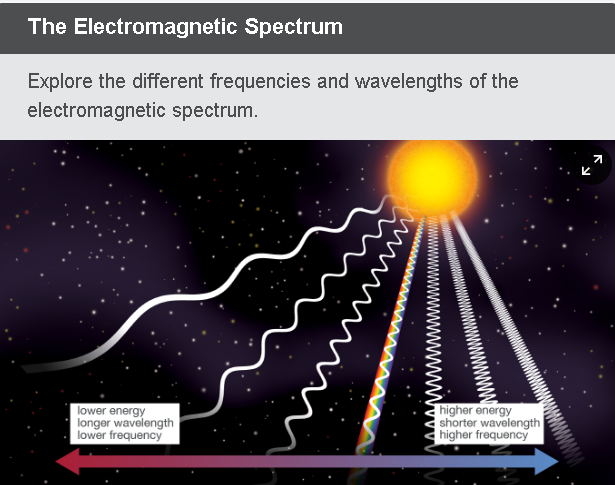 The Electromagnetic Spectrum

Explore the different frequencies and wavelengths of the electromagnetic spectrum.

lower energy
longer wavelength
lower frequency

higher energy
shorter wavelength
higher frequency